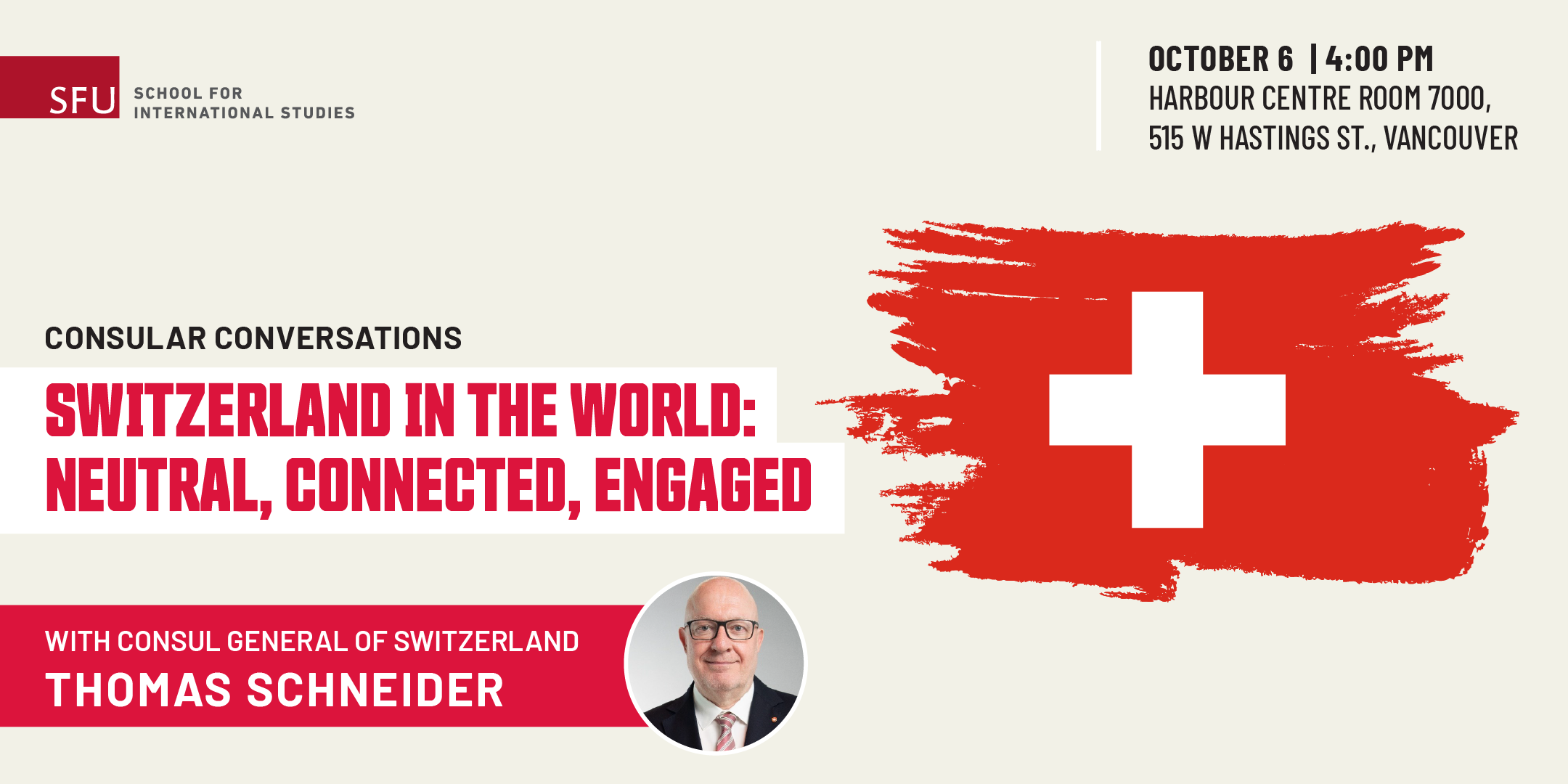 SFU SCHOOL FOR INTERNATIONAL STUDIES

OCTOBER 6 | 4:00 PM
HARBOUR CENTRE ROOM 7000,
515 W HASTINGS ST., VANCOUVER

CONSULAR CONVERSATIONS

SWITZERLAND IN THE WORLD: NEUTRAL, CONNECTED, ENGAGED

WITH CONSUL GENERAL OF SWITZERLAND
THOMAS SCHNEIDER